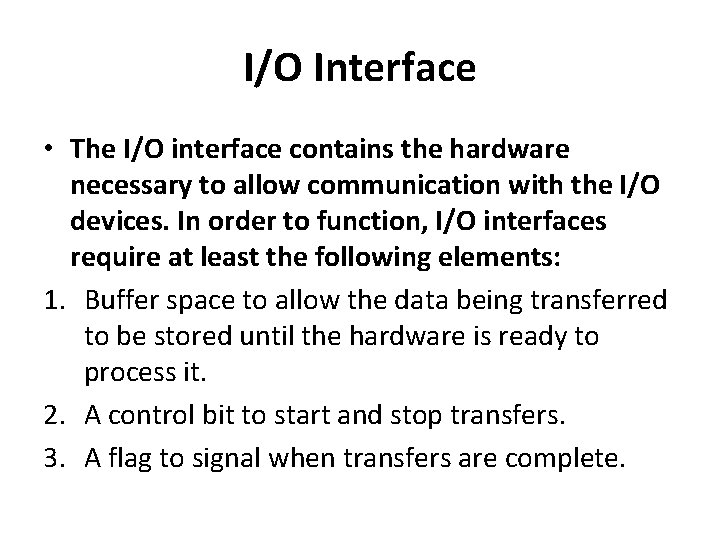 I/O Interface

• The I/O interface contains the hardware necessary to allow communication with the I/O devices. In order to function, I/O interfaces require at least the following elements:

1. Buffer space to allow the data being transferred to be stored until the hardware is ready to process it.
2. A control bit to start and stop transfers.
3. A flag to signal when transfers are complete.